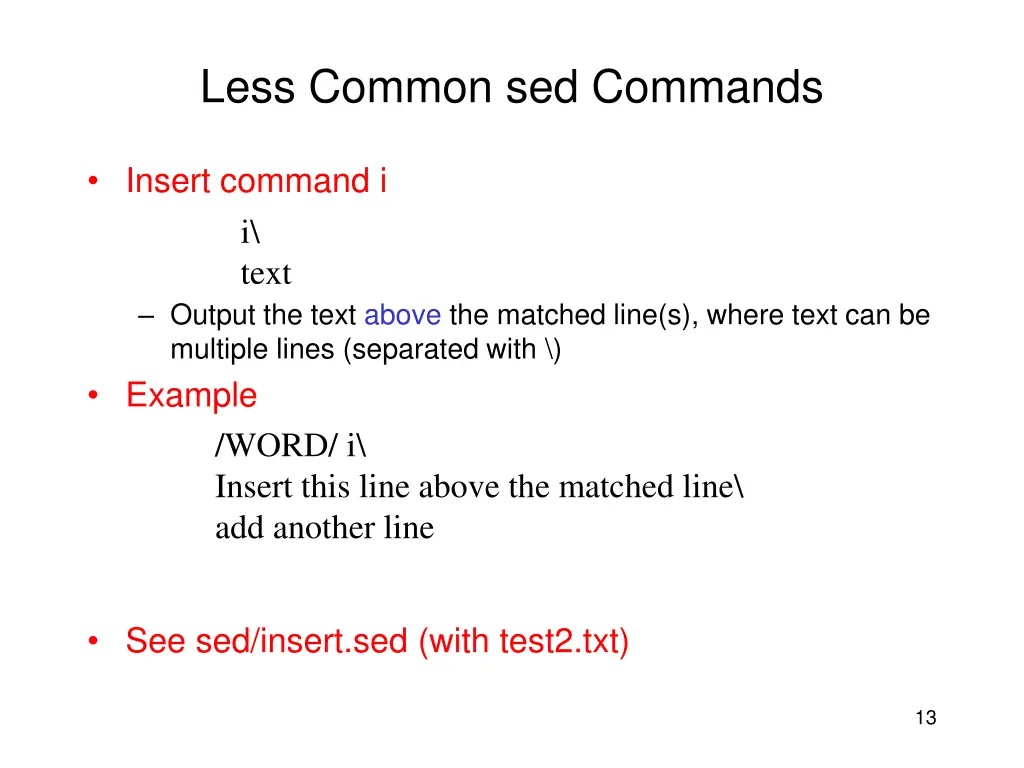 Less Common sed Commands

• Insert command i

i\
text

– Output the text above the matched line(s), where text can be multiple lines (separated with \)

• Example

/WORD/ i\
Insert this line above the matched line\
add another line

• See sed/insert.sed (with test2.txt)

13